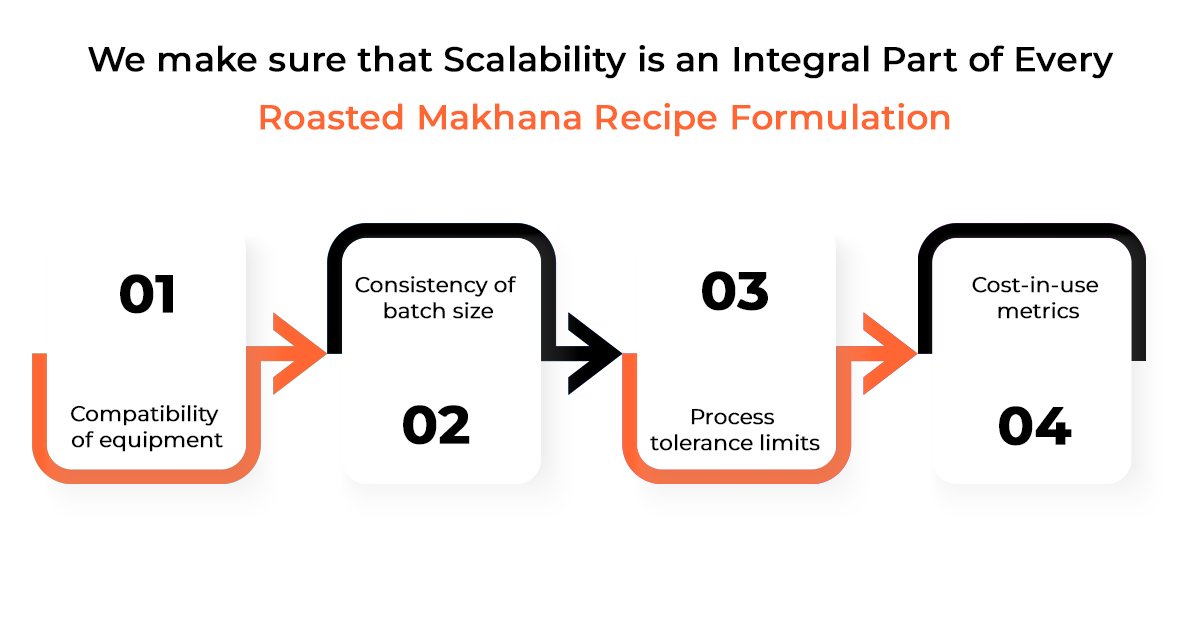 We make sure that Scalability is an Integral Part of Every Roasted Makhana Recipe Formulation

01

Compatibility of equipment

Consistency of batch size

02

03

Process tolerance limits

Cost-in-use metrics

04